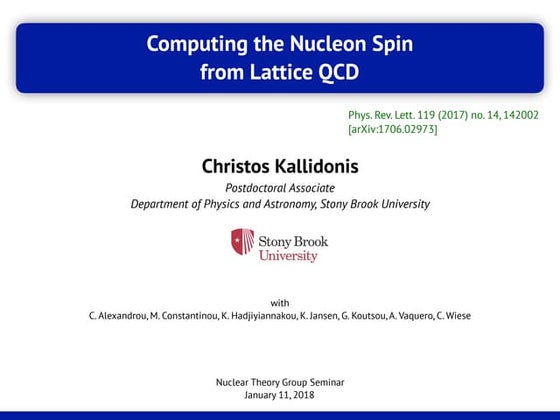 Computing the Nucleon Spin from Lattice QCD

Phys. Rev. Lett. 119 (2017) no. 14, 142002
[arXiv:1706.02973]

Christos Kallidonis
Postdoctoral Associate
Department of Physics and Astronomy, Stony Brook University

Stony Brook University

with
C. Alexandrou, M. Constantinou, K. Hadjiyiannakou, K. Jansen, G. Koutsou, A. Vaquero, C. Wiese

Nuclear Theory Group Seminar
January 11, 2018